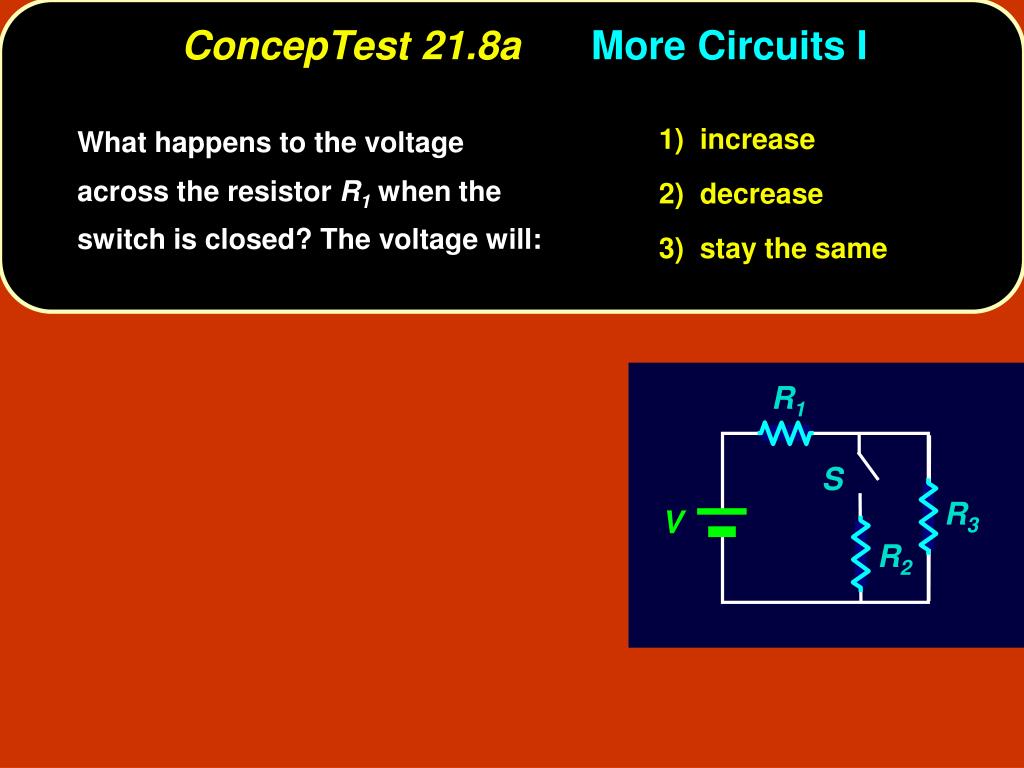 ConcepTest 21.8a More Circuits I

What happens to the voltage across the resistor $R_1$ when the switch is closed? The voltage will:

1) increase
2) decrease
3) stay the same

$R_1$
S
V
$R_3$
$R_2$